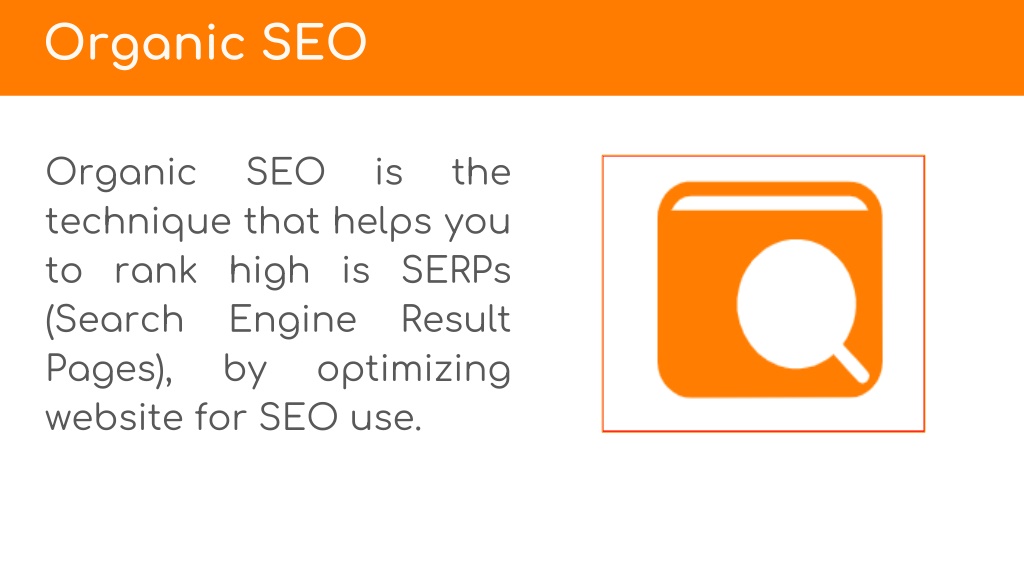 Organic SEO

Organic SEO is the technique that helps you to rank high is SERPs (Search Engine Result Pages), by optimizing website for SEO use.